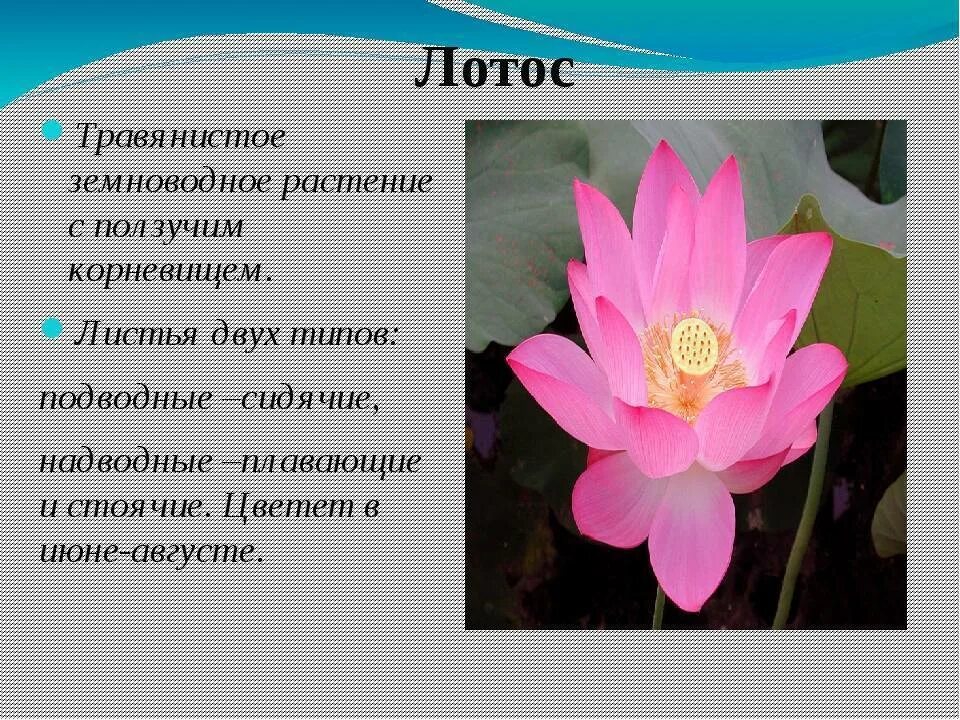 Лотос

Травянистое земноводное растение с ползучим корневищем.

Листья двух типов:

подводные –сидячие,

надводные –плавающие и стоячие. Цветет в июне-августе.